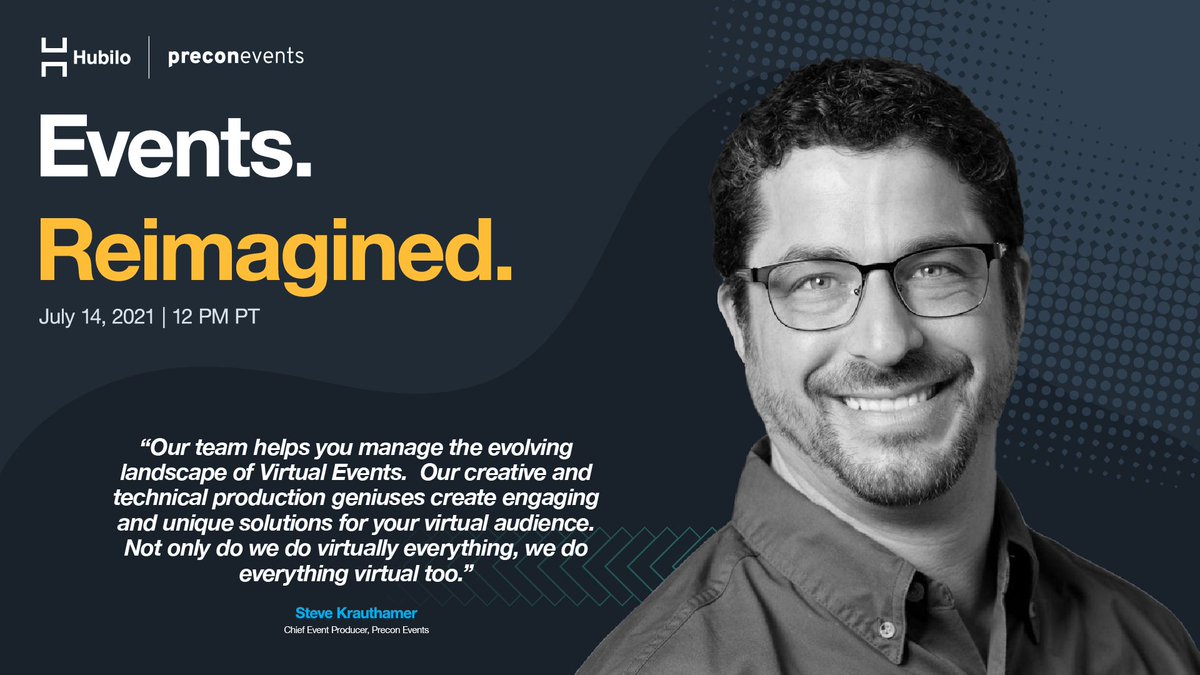 Hubilo | preconevents

Events.

Reimagined.

July 14, 2021 | 12 PM PT

“Our team helps you manage the evolving landscape of Virtual Events. Our creative and technical production geniuses create engaging and unique solutions for your virtual audience. Not only do we do virtually everything, we do everything virtual too.”

Steve Krauthamer
Chief Event Producer, Precon Events